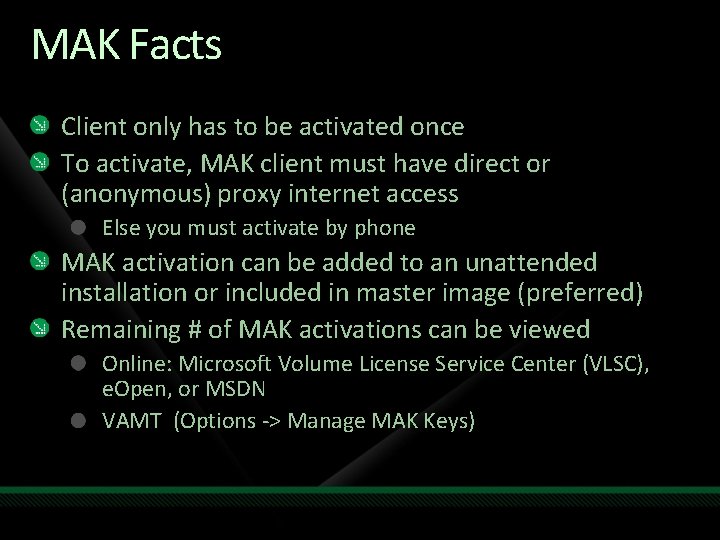 MAK Facts

Client only has to be activated once

To activate, MAK client must have direct or (anonymous) proxy internet access

Else you must activate by phone

MAK activation can be added to an unattended installation or included in master image (preferred)

Remaining # of MAK activations can be viewed

Online: Microsoft Volume License Service Center (VLSC), eOpen, or MSDN

VAMT (Options -> Manage MAK Keys)